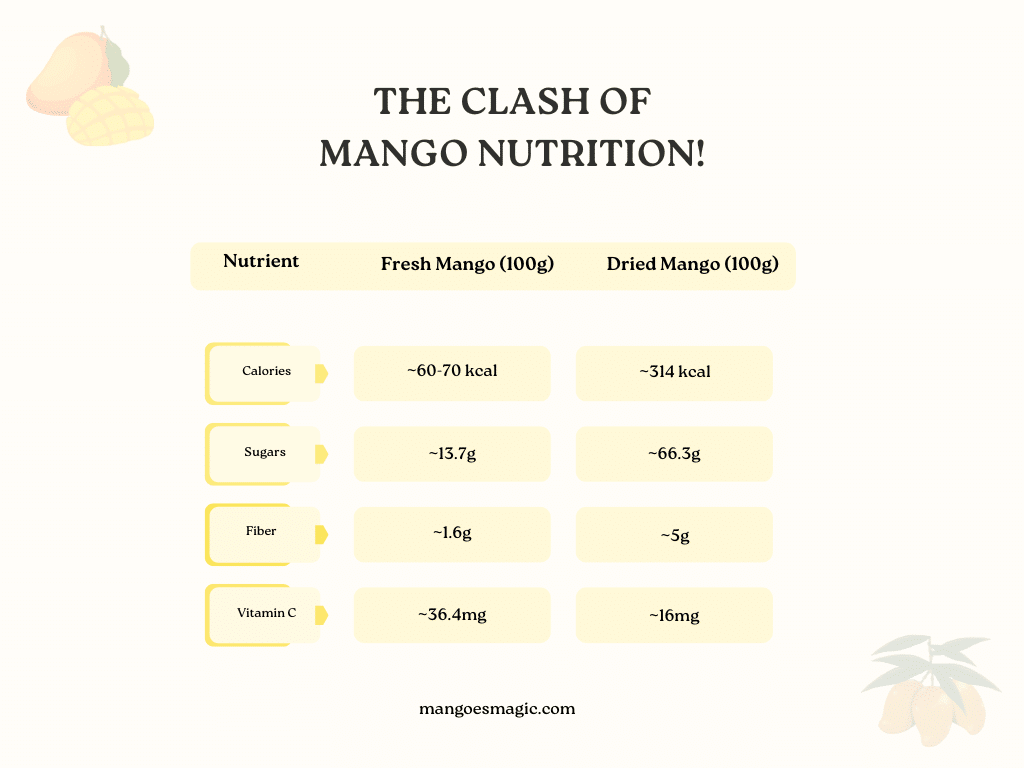 THE CLASH OF
MANGO NUTRITION!

| Nutrient | Fresh Mango (100g) | Dried Mango (100g) |
|---|---|---|
| Calories | ~60-70 kcal | ~314 kcal |
| Sugars | ~13.7g | ~66.3g |
| Fiber | ~1.6g | ~5g |
| Vitamin C | ~36.4mg | ~16mg |

mangoesmagic.com